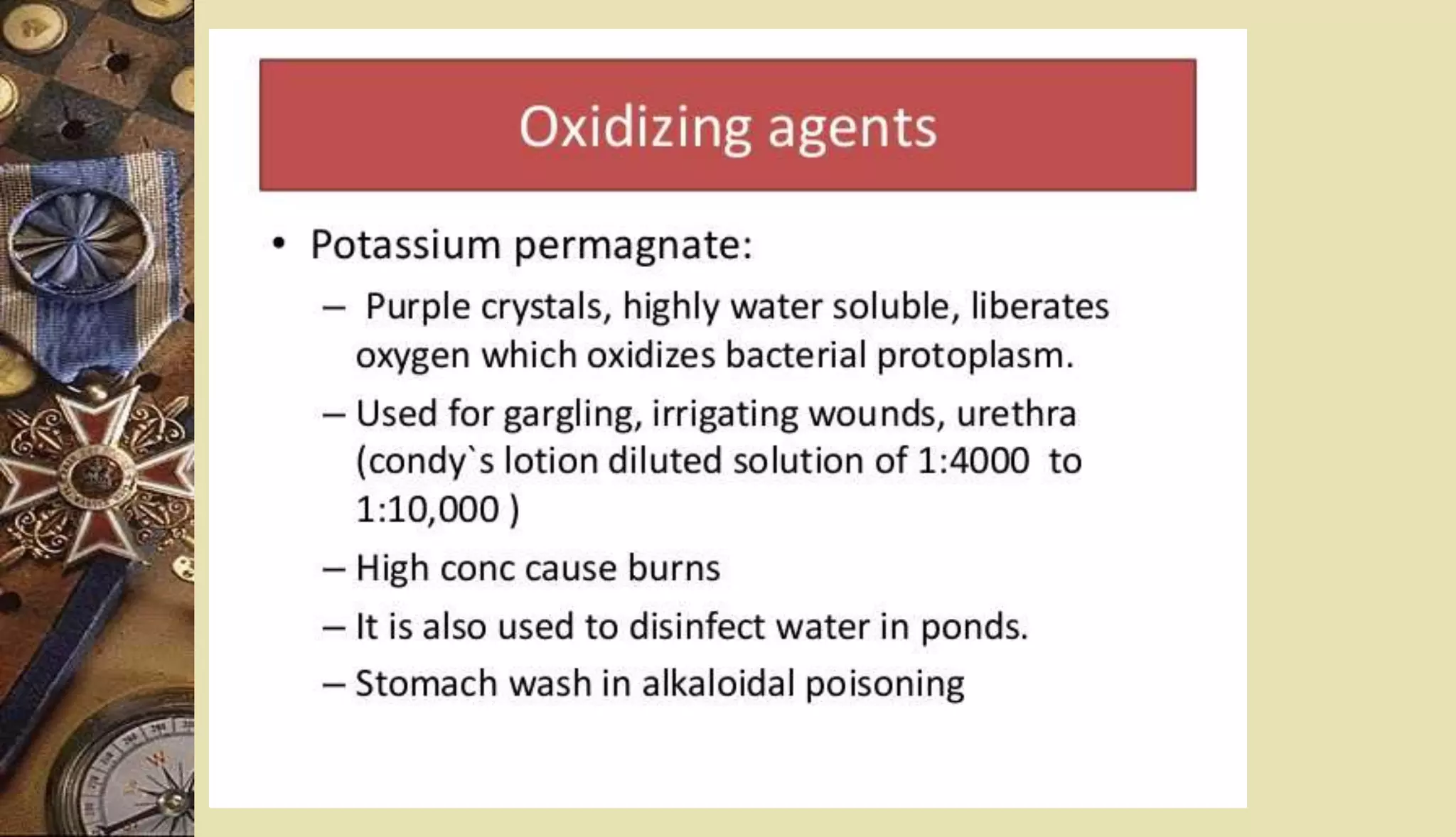 Oxidizing agents

• Potassium permagnate:

– Purple crystals, highly water soluble, liberates oxygen which oxidizes bacterial protoplasm.

– Used for gargling, irrigating wounds, urethra (condy`s lotion diluted solution of 1:4000 to 1:10,000 )

– High conc cause burns

– It is also used to disinfect water in ponds.

– Stomach wash in alkaloidal poisoning